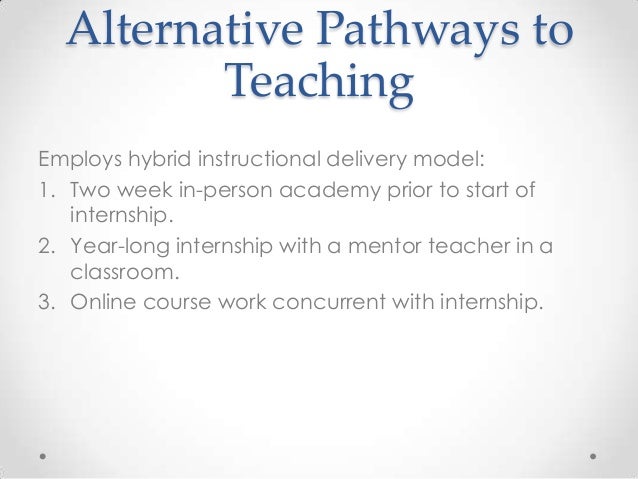 Alternative Pathways to Teaching

Employs hybrid instructional delivery model:

1. Two week in-person academy prior to start of internship.
2. Year-long internship with a mentor teacher in a classroom.
3. Online course work concurrent with internship.